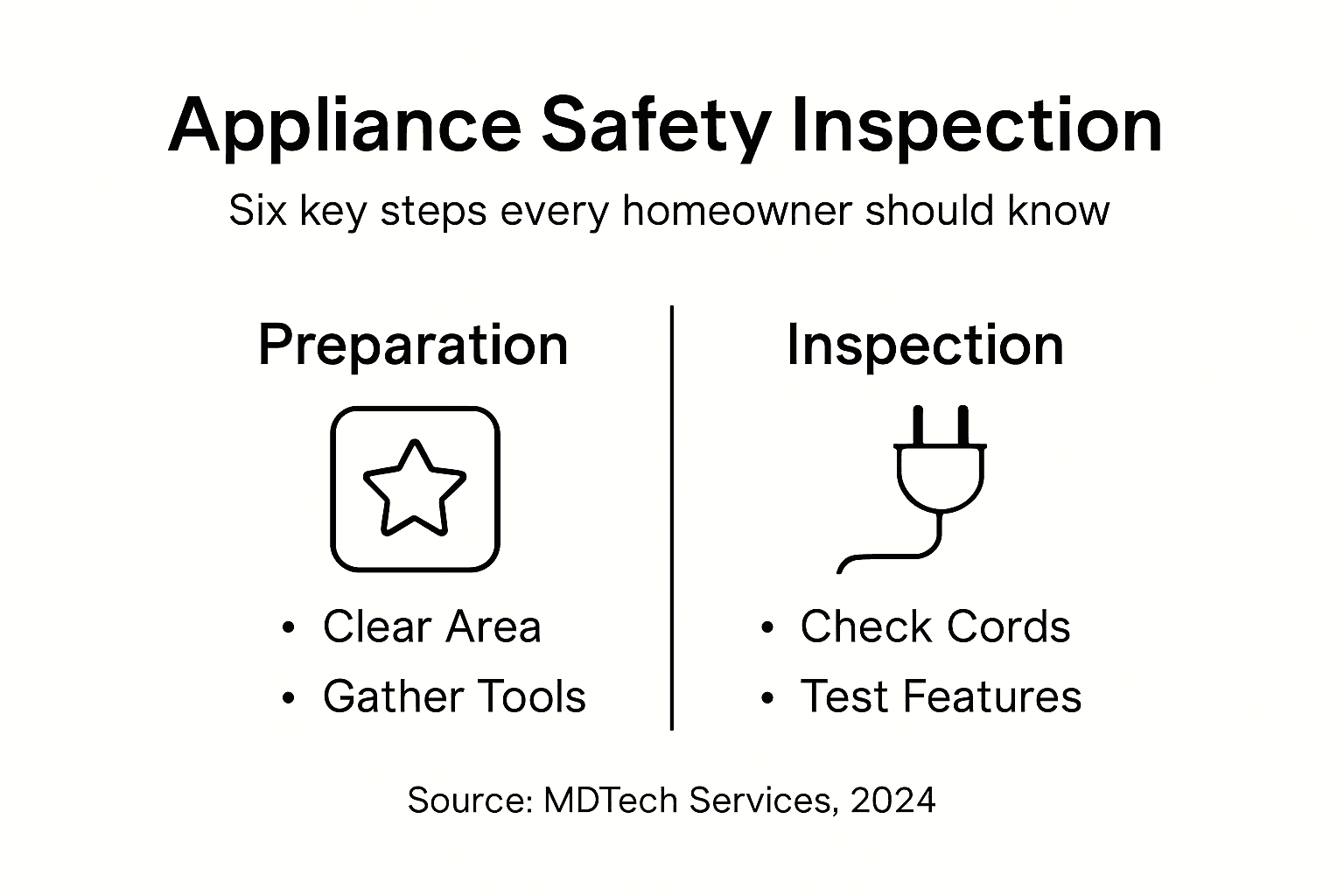 Appliance Safety Inspection

Six key steps every homeowner should know

Preparation

• Clear Area
• Gather Tools

Inspection

• Check Cords
• Test Features

Source: MDTech Services, 2024